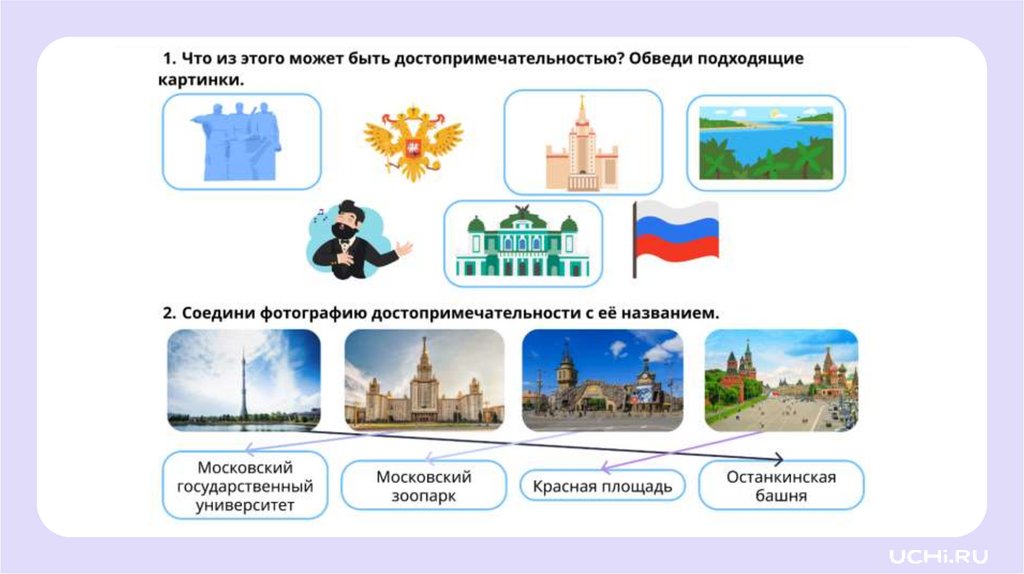 1. Что из этого может быть достопримечательностью? Обведи подходящие картинки.

2. Соедини фотографию достопримечательности с её названием.

Московский государственный университет

Московский зоопарк

Красная площадь

Останкинская башня

UCHi.RU